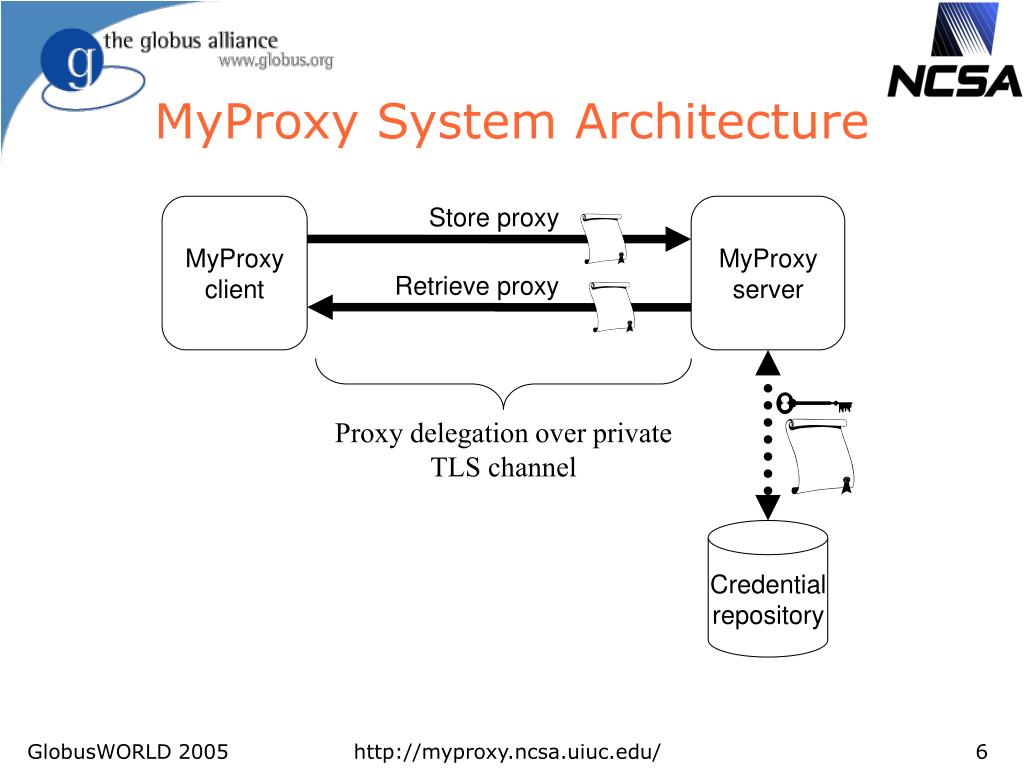 the globus alliance
www.globus.org

NCSA

MyProxy System Architecture

MyProxy client

Store proxy

Retrieve proxy

MyProxy server

Proxy delegation over private TLS channel

Credential repository

GlobusWORLD 2005

http://myproxy.ncsa.uiuc.edu/

6